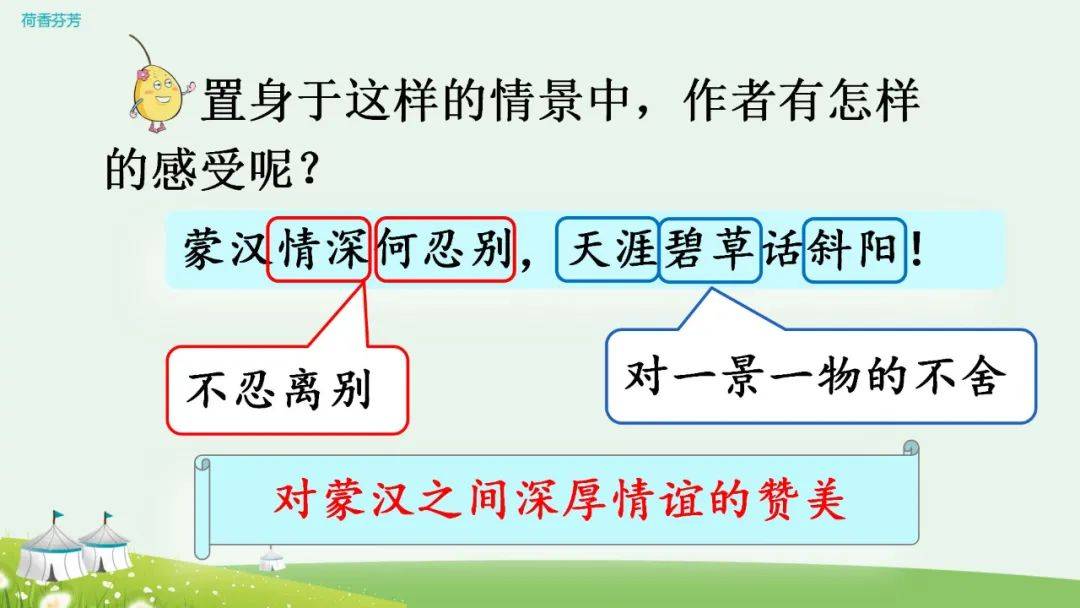 荷香芬芳

置身于这样的情景中，作者有怎样的感受呢？

蒙汉情深何忍别，天涯碧草话斜阳！

不忍离别

对一景一物的不舍

对蒙汉之间深厚情谊的赞美